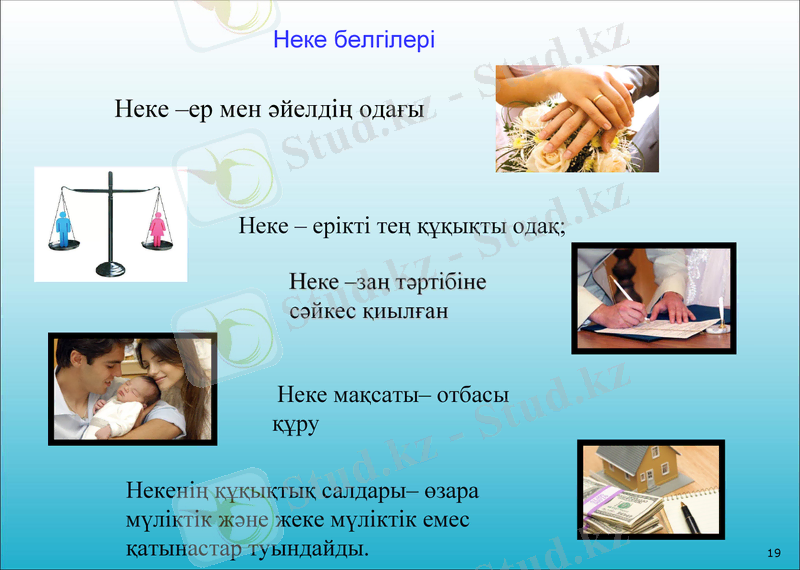 Неке белгілері

Неке –ер мен әйелдің одағы

Неке – ерікті тең құқықты одақ;

Неке –заң тәртібіне сәйкес қиылған

Неке мақсаты– отбасы құру

Некенің құқықтық салдары– өзара мүліктік және жеке мүліктік емес қатынастар туындайды.

Stud.kz - Stud.kz

19